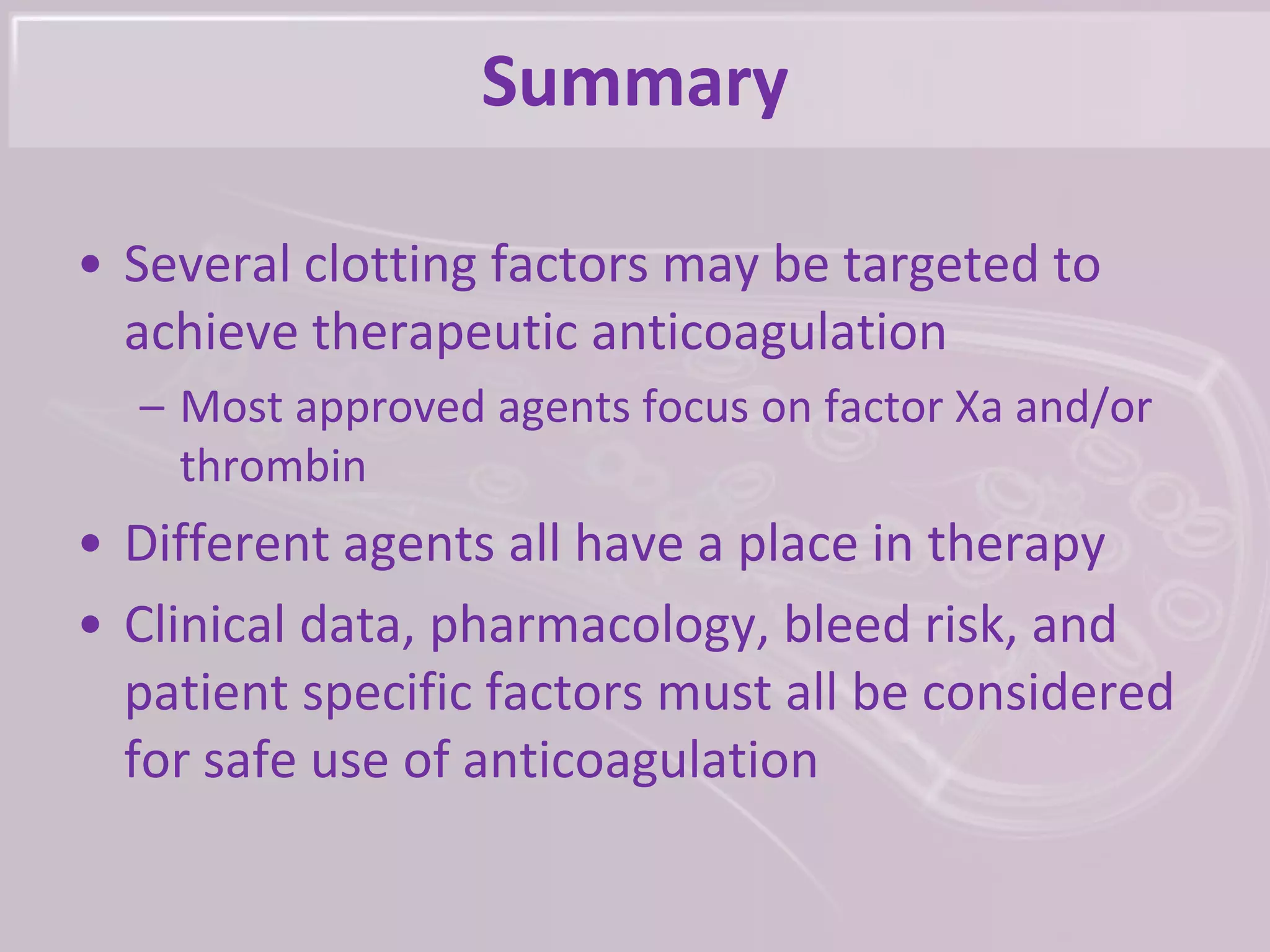 Summary

• Several clotting factors may be targeted to achieve therapeutic anticoagulation
  – Most approved agents focus on factor Xa and/or thrombin
• Different agents all have a place in therapy
• Clinical data, pharmacology, bleed risk, and patient specific factors must all be considered for safe use of anticoagulation